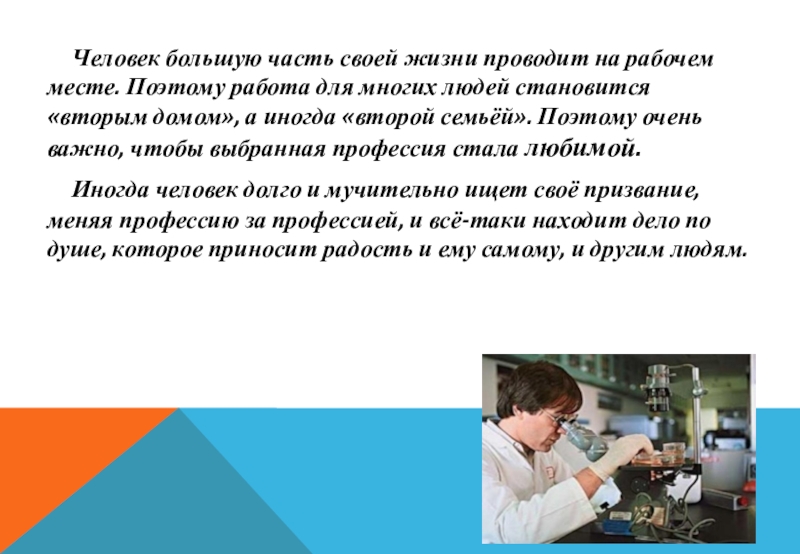 Человек большую часть своей жизни проводит на рабочем месте. Поэтому работа для многих людей становится «вторым домом», а иногда «второй семьёй». Поэтому очень важно, чтобы выбранная профессия стала любимой.

Иногда человек долго и мучительно ищет своё призвание, меняя профессию за профессией, и всё-таки находит дело по душе, которое приносит радость и ему самому, и другим людям.